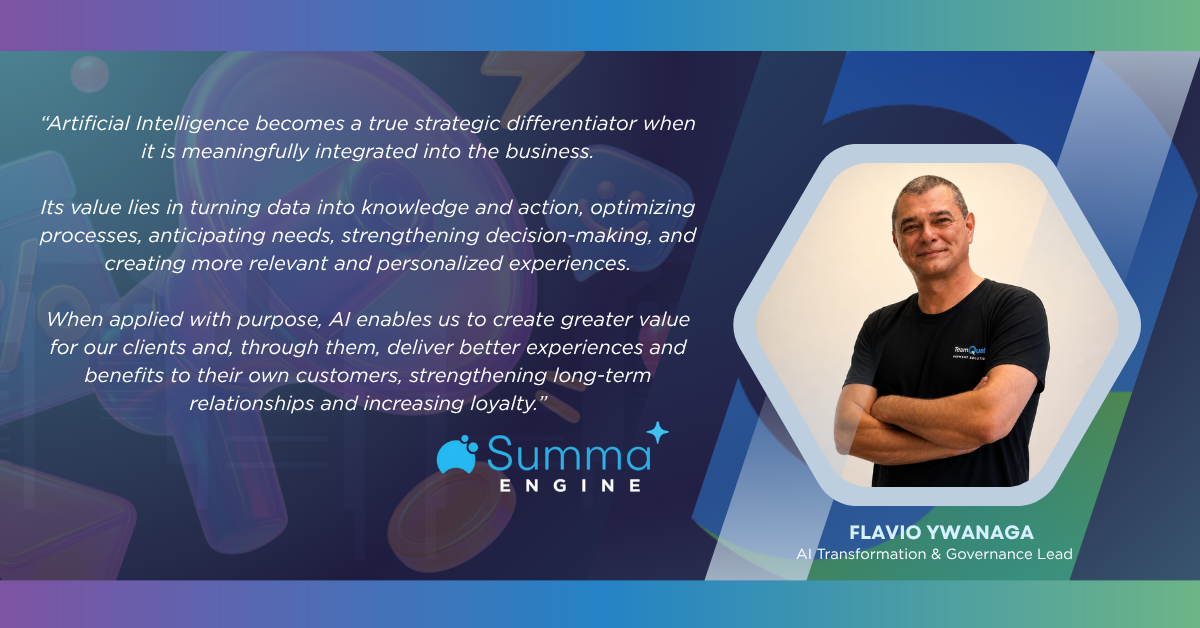 "Artificial Intelligence becomes a true strategic differentiator when it is meaningfully integrated into the business.

Its value lies in turning data into knowledge and action, optimizing processes, anticipating needs, strengthening decision-making, and creating more relevant and personalized experiences.

When applied with purpose, AI enables us to create greater value for our clients and, through them, deliver better experiences and benefits to their own customers, strengthening long-term relationships and increasing loyalty."

Summa
ENGINE

FLAVIO YWANAGA
AI Transformation & Governance Lead